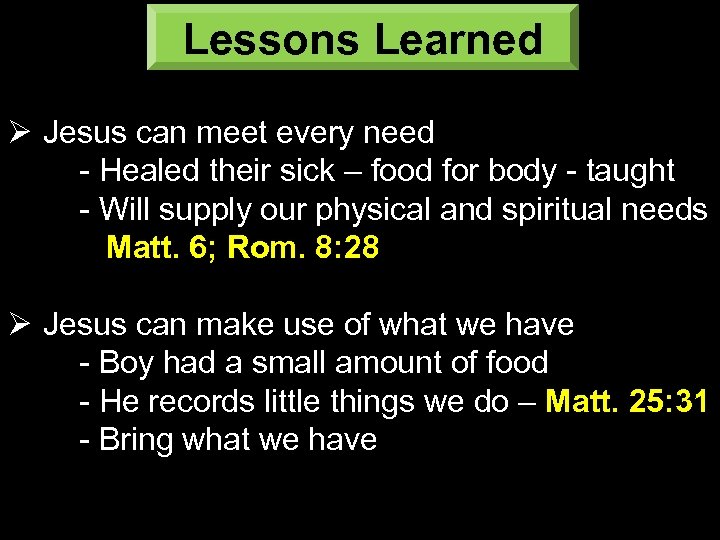 Lessons Learned

➢ Jesus can meet every need
- Healed their sick – food for body - taught
- Will supply our physical and spiritual needs
Matt. 6; Rom. 8:28

➢ Jesus can make use of what we have
- Boy had a small amount of food
- He records little things we do – Matt. 25:31
- Bring what we have